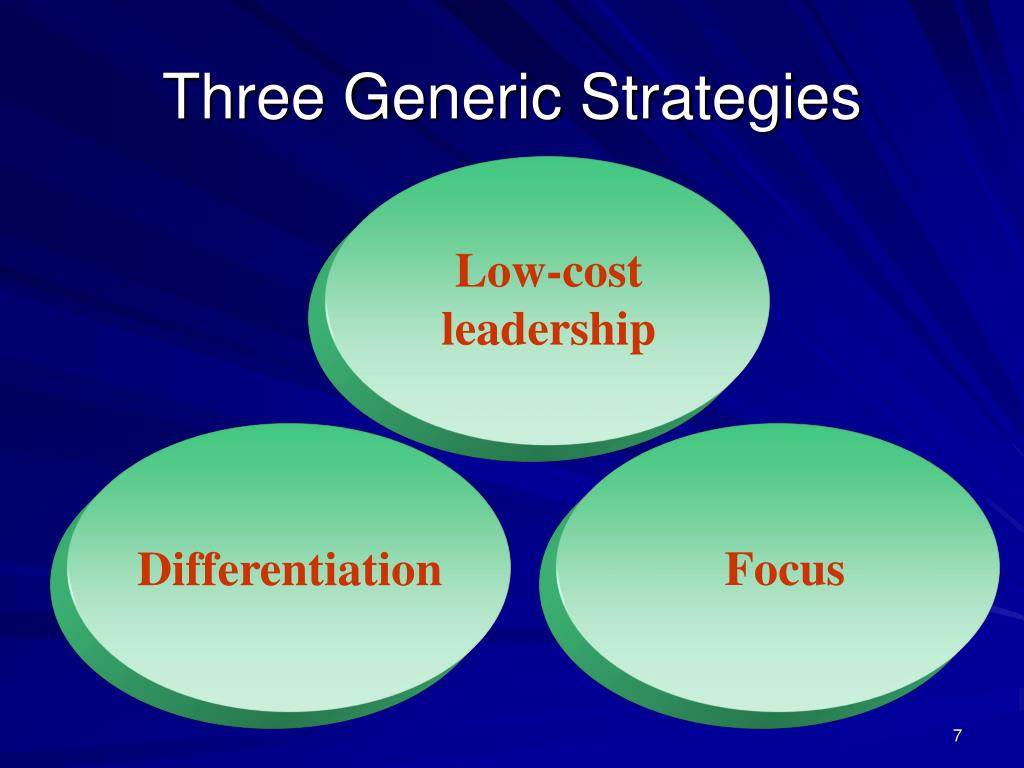 Three Generic Strategies

Low-cost leadership

Differentiation

Focus

7